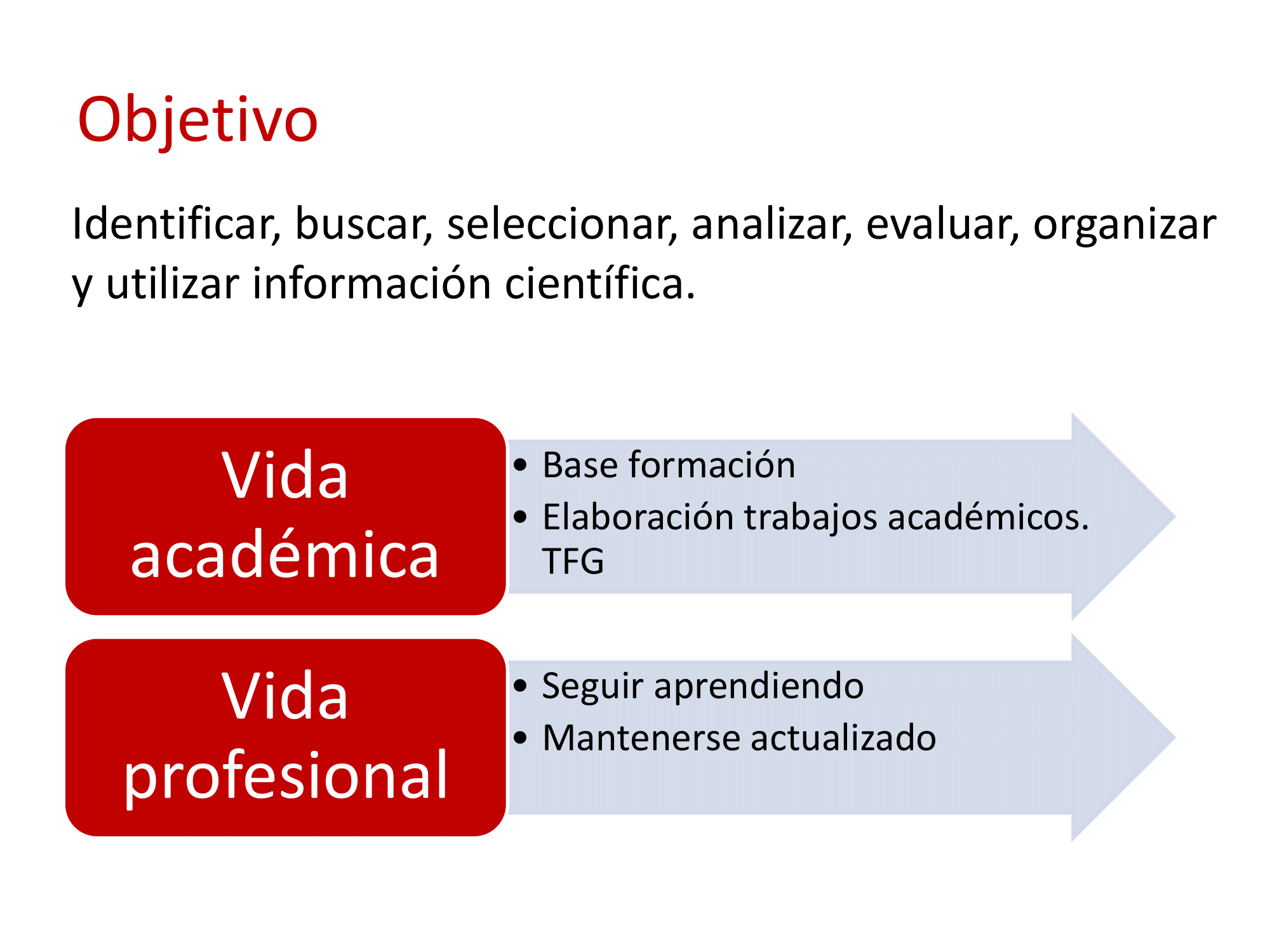 Objetivo

Identificar, buscar, seleccionar, analizar, evaluar, organizar y utilizar información científica.

Vida académica

• Base formación
• Elaboración trabajos académicos. TFG

Vida profesional

• Seguir aprendiendo
• Mantenerse actualizado